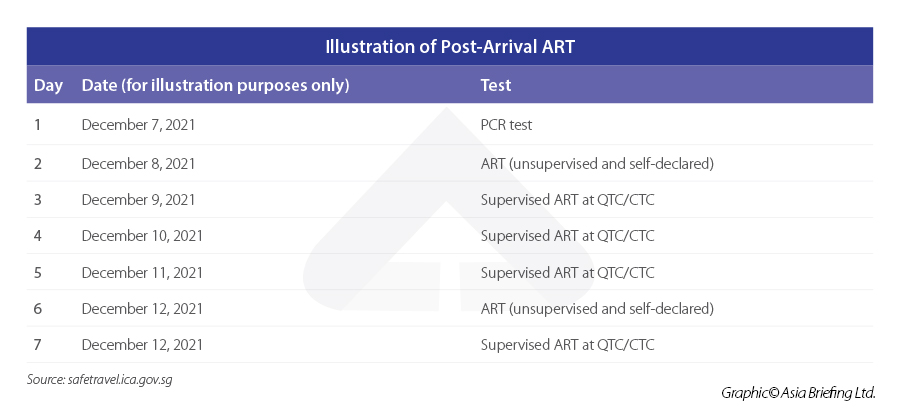 Illustration of Post-Arrival ART

| Day | Date (for illustration purposes only) | Test |
|---|---|---|
| 1 | December 7, 2021 | PCR test |
| 2 | December 8, 2021 | ART (unsupervised and self-declared) |
| 3 | December 9, 2021 | Supervised ART at QTC/CTC |
| 4 | December 10, 2021 | Supervised ART at QTC/CTC |
| 5 | December 11, 2021 | Supervised ART at QTC/CTC |
| 6 | December 12, 2021 | ART (unsupervised and self-declared) |
| 7 | December 12, 2021 | Supervised ART at QTC/CTC |

Source: safetravel.ica.gov.sg

Graphic© Asia Briefing Ltd.